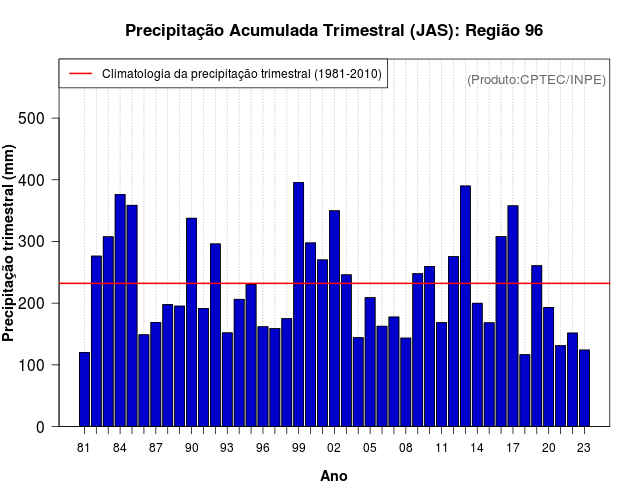 Precipitação Acumulada Trimestral (JAS): Região 96

Climatologia da precipitação trimestral (1981-2010)

(Produto:CPTEC/INPE)

Precipitação trimestral (mm)

500
400
300
200
100
0

81 84 87 90 93 96 99 02 05 08 11 14 17 20 23

Ano